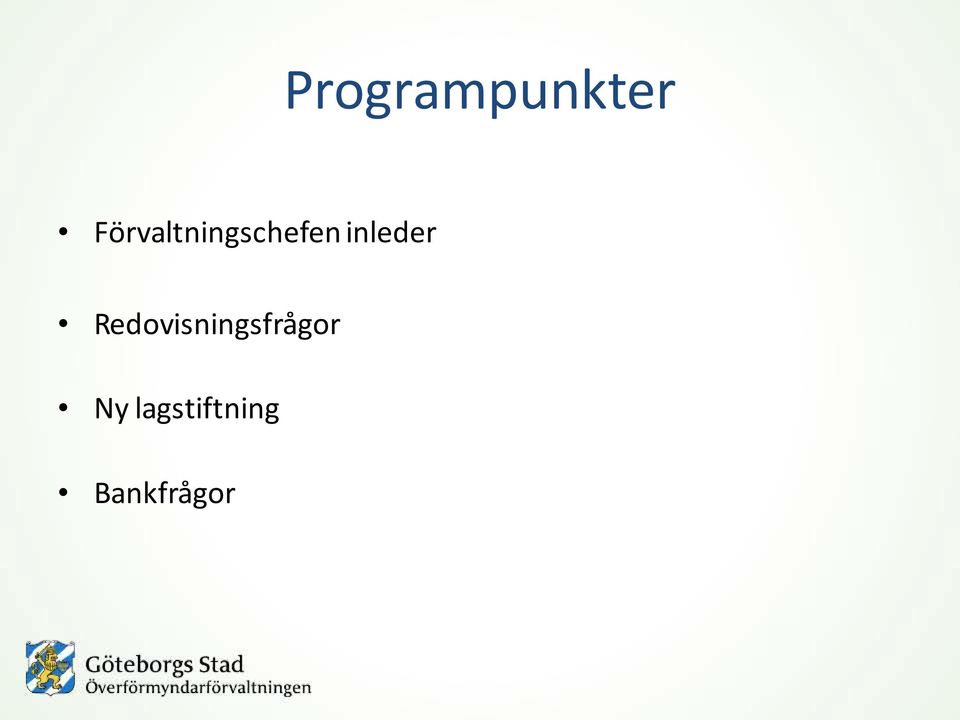 Programpunkter

• Förvaltningschefen inleder

• Redovisningsfrågor

• Ny lagstiftning

• Bankfrågor

Göteborgs Stad
Överförmyndarförvaltningen